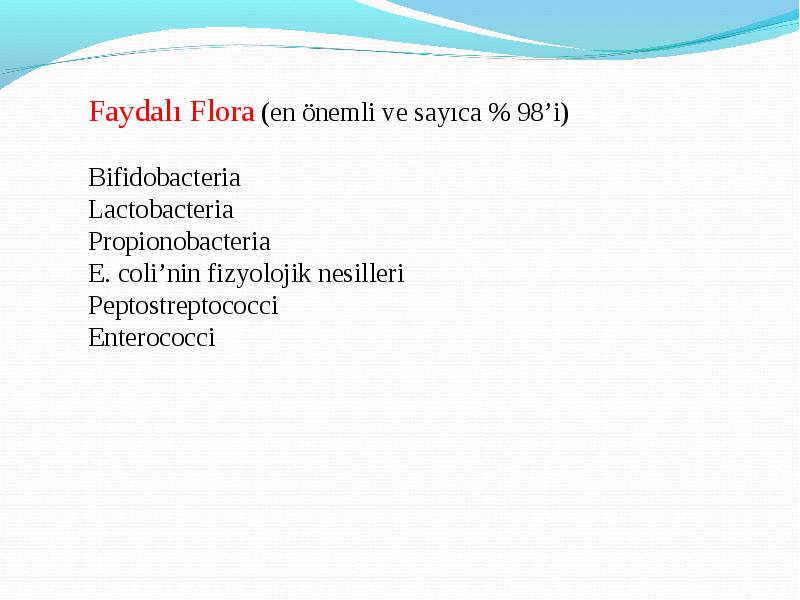 Faydalı Flora (en önemli ve sayıca % 98’i)

Bifidobacteria
Lactobacteria
Propionobacteria
E. coli’nin fizyolojik nesilleri
Peptostreptococci
Enterococci